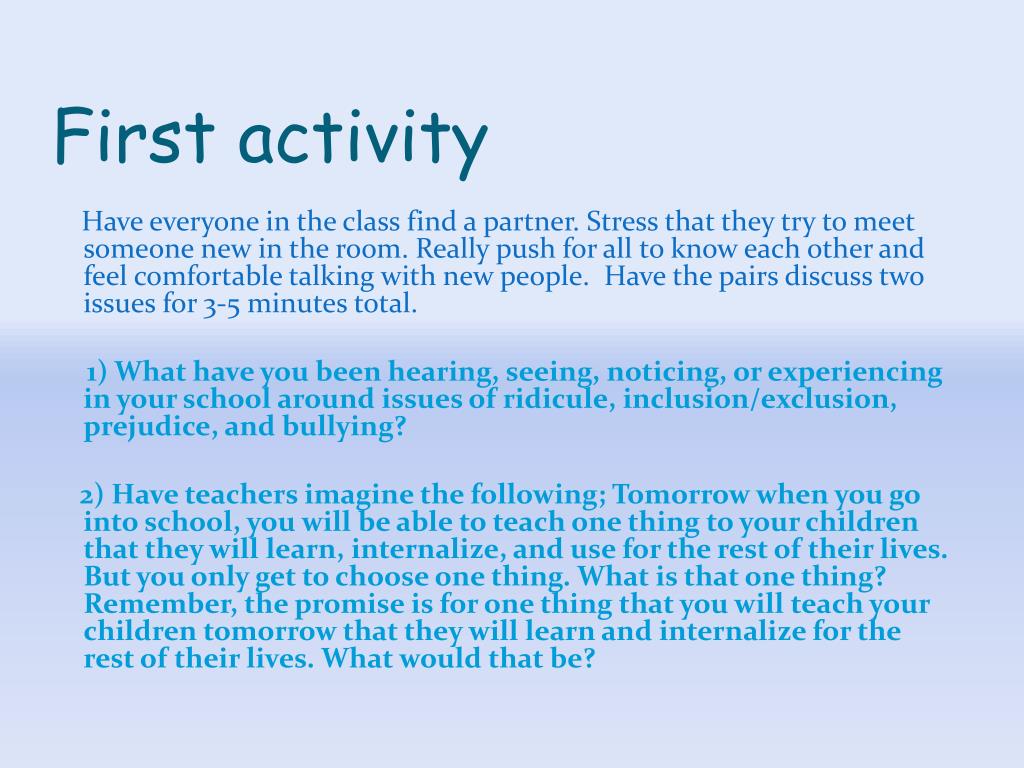 First activity

Have everyone in the class find a partner. Stress that they try to meet someone new in the room. Really push for all to know each other and feel comfortable talking with new people. Have the pairs discuss two issues for 3-5 minutes total.

1) What have you been hearing, seeing, noticing, or experiencing in your school around issues of ridicule, inclusion/exclusion, prejudice, and bullying?

2) Have teachers imagine the following; Tomorrow when you go into school, you will be able to teach one thing to your children that they will learn, internalize, and use for the rest of their lives. But you only get to choose one thing. What is that one thing? Remember, the promise is for one thing that you will teach your children tomorrow that they will learn and internalize for the rest of their lives. What would that be?